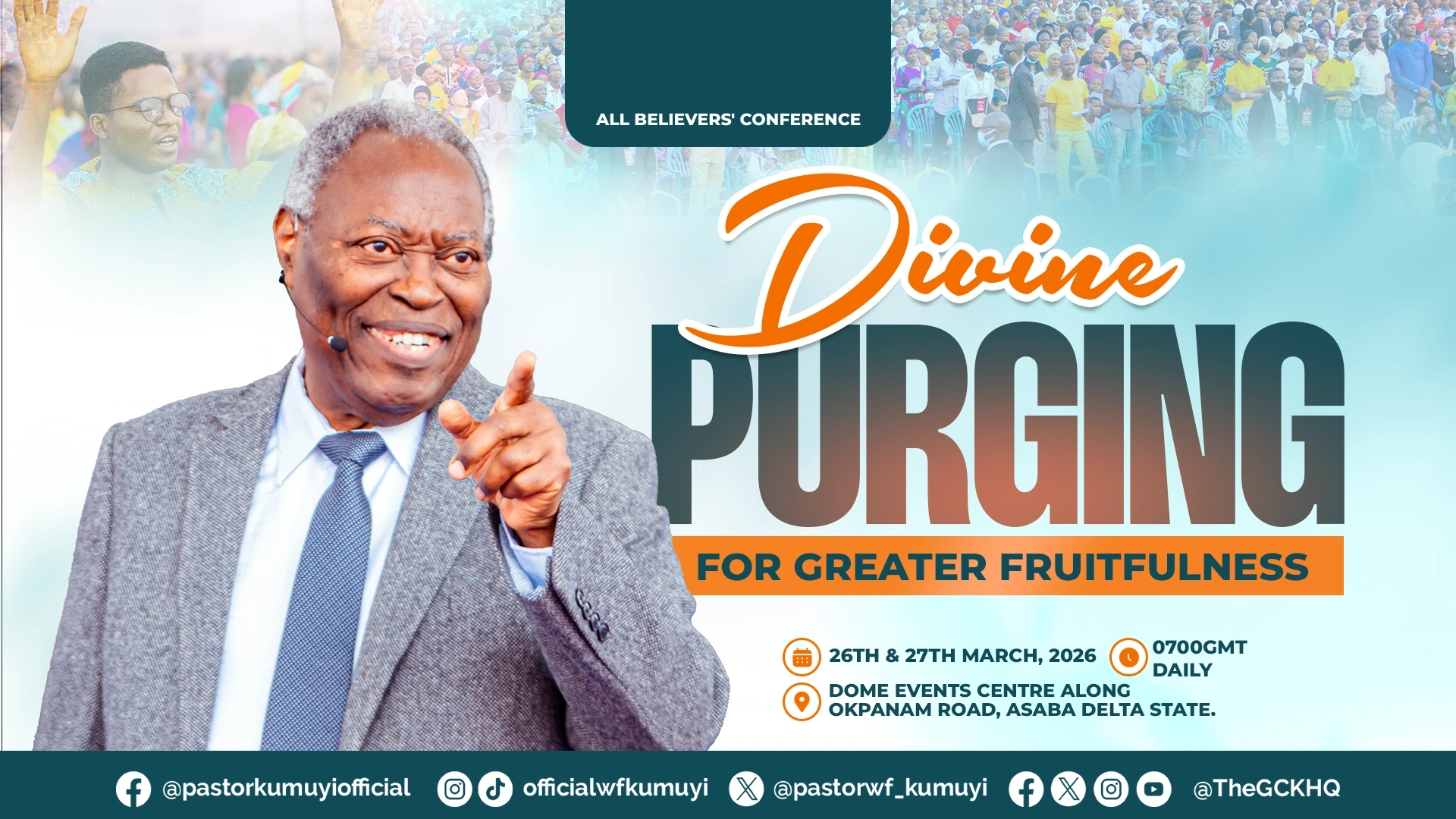 ALL BELIEVERS' CONFERENCE

Divine
PURGING
FOR GREATER FRUITFULNESS

26TH & 27TH MARCH, 2026
0700GMT DAILY
DOME EVENTS CENTRE ALONG OKPANAM ROAD, ASABA DELTA STATE.

@pastorkumuyiofficial officialwfkumuyi @pastorwf_kumuyi @TheGCKHQ